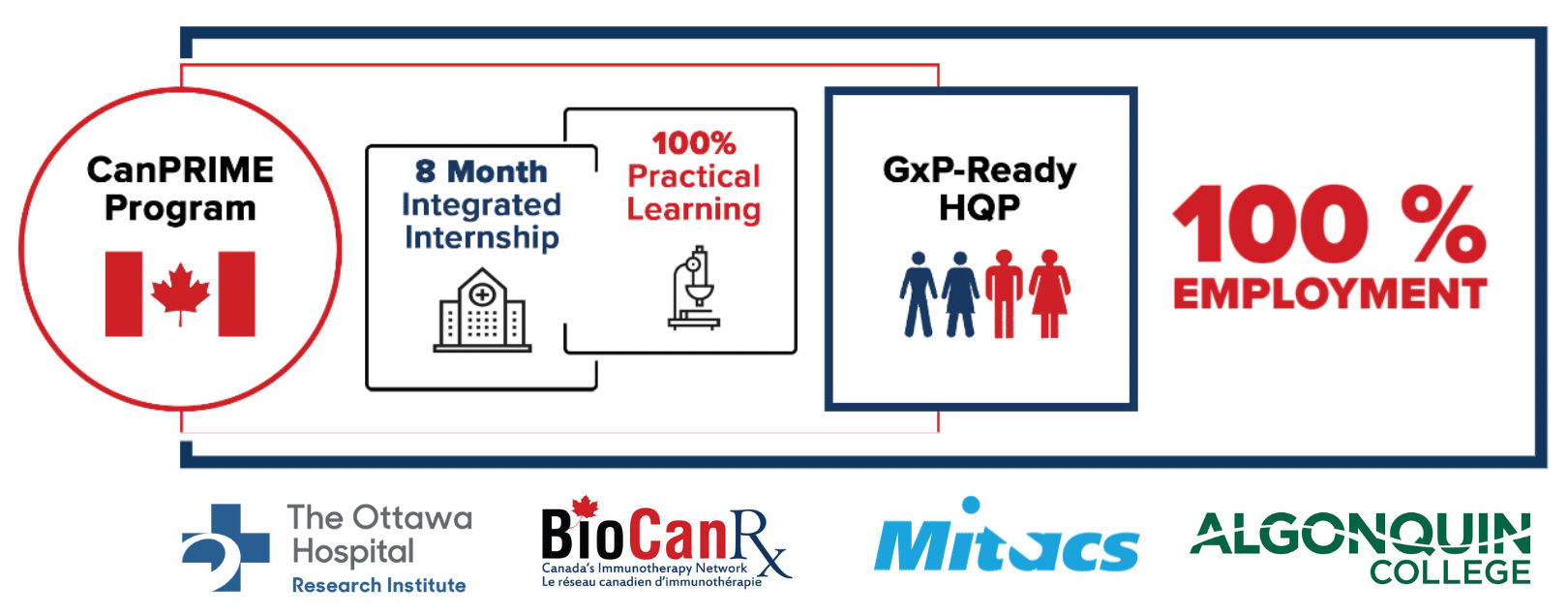 CanPRIME Program

8 Month Integrated Internship

100% Practical Learning

GxP-Ready HQP

100 % EMPLOYMENT

The Ottawa Hospital Research Institute

BioCanRx
Canada's Immunotherapy Network
Le réseau canadien d'immunothérapie

Mitacs

ALGONQUIN COLLEGE